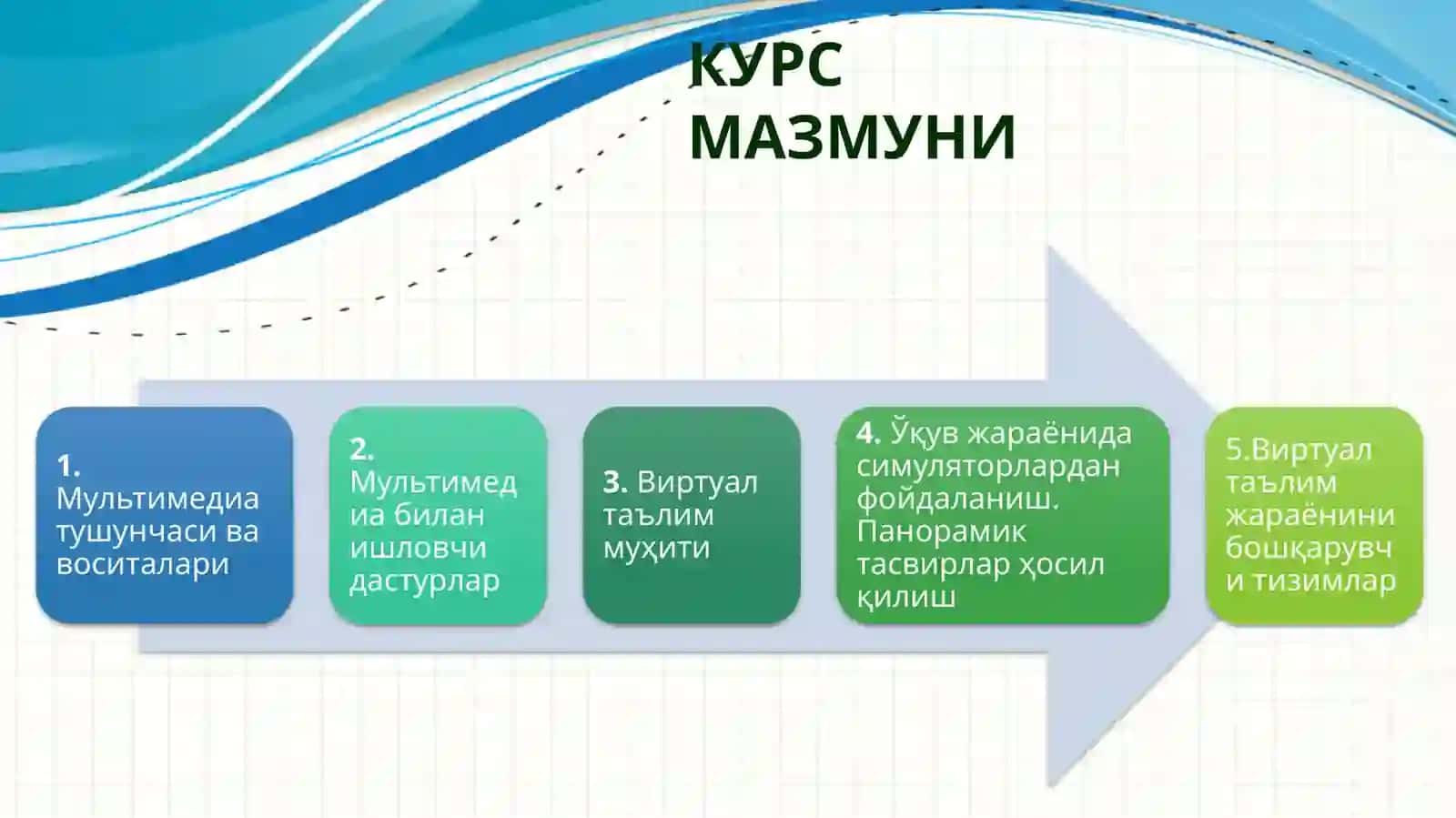 КУРС МАЗМУНИ

1. Мультимедиа тушунчаси ва воситалари

2. Мультимедиа билан ишловчи дастурлар

3. Виртуал таълим муҳити

4. Ўқув жараёнида симуляторлардан фойдаланиш. Панорамик тасвирлар ҳосил қилиш

5.Виртуал таълим жараёнини бошқарувчи тизимлар